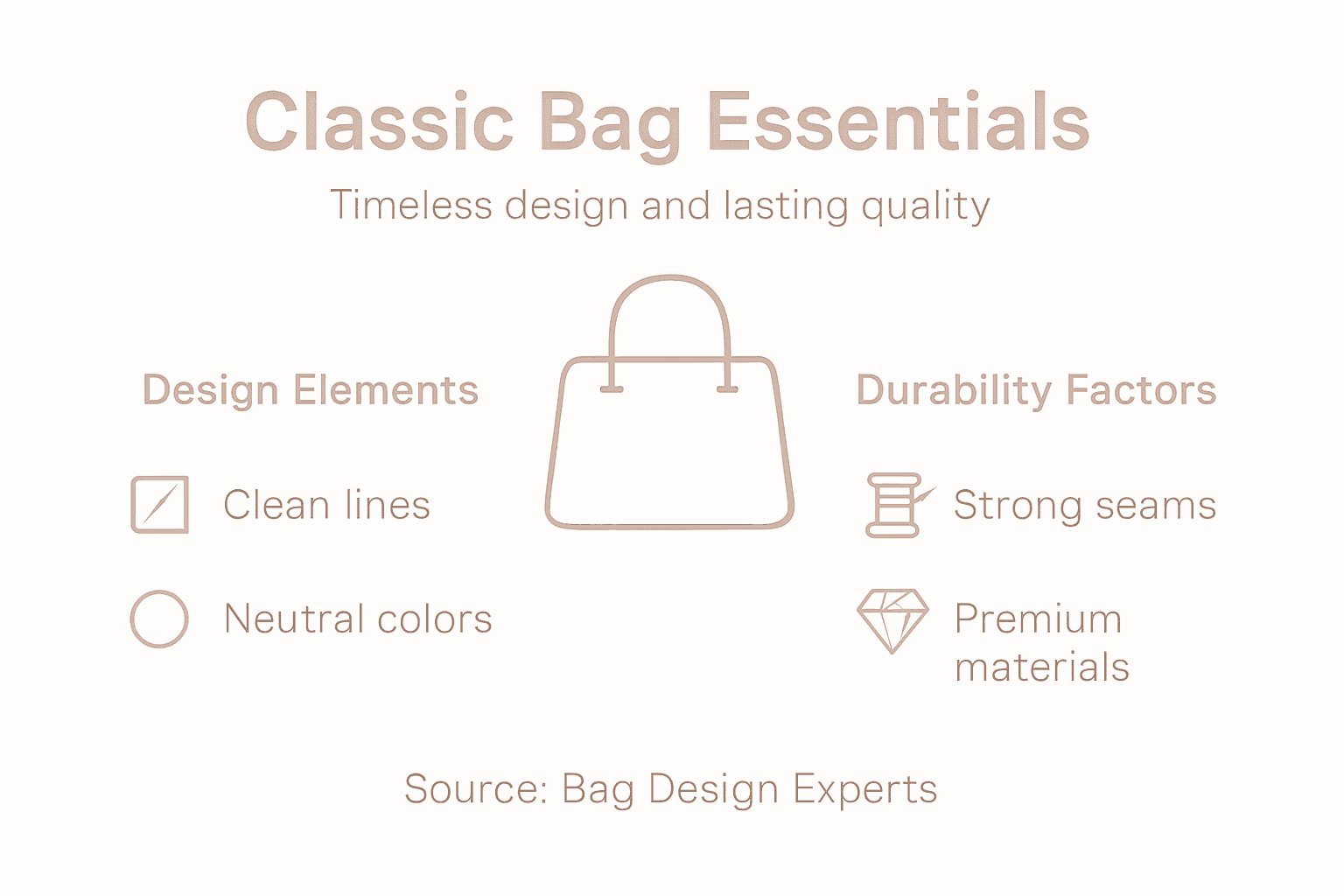 Classic Bag Essentials

Timeless design and lasting quality

Design Elements

Clean lines

Neutral colors

Durability Factors

Strong seams

Premium materials

Source: Bag Design Experts